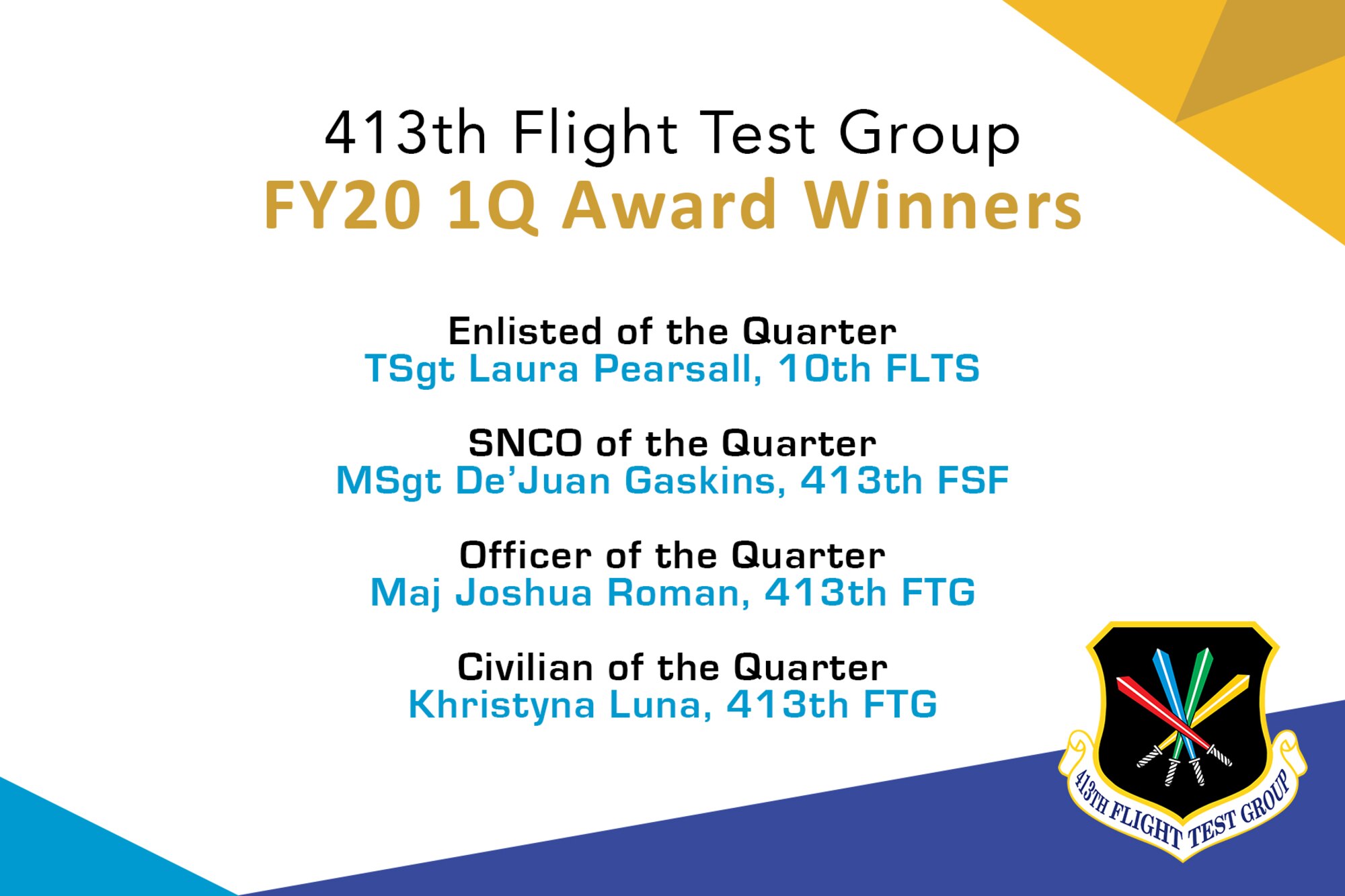 413th Flight Test Group
FY20 1Q Award Winners

Enlisted of the Quarter
TSgt Laura Pearsall, 10th FLTS

SNCO of the Quarter
MSgt De'Juan Gaskins, 413th FSF

Officer of the Quarter
Maj Joshua Roman, 413th FTG

Civilian of the Quarter
Khristyna Luna, 413th FTG

413TH FLIGHT TEST GROUP